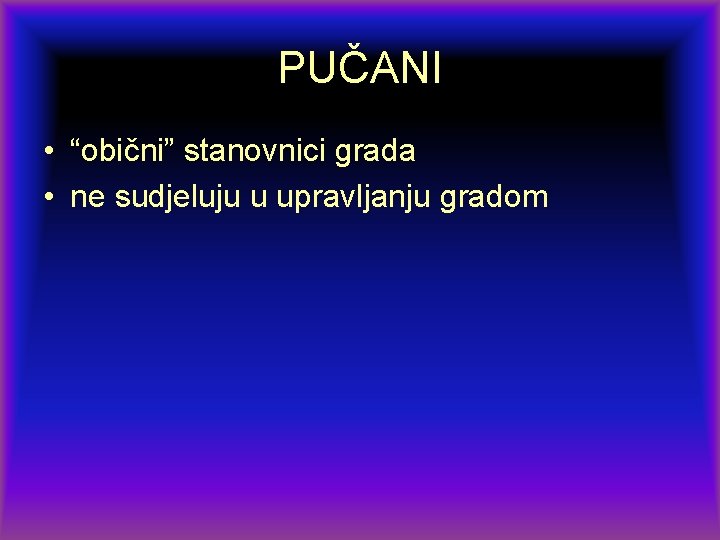 PUČANI

• “obični” stanovnici grada
• ne sudjeluju u upravljanju gradom